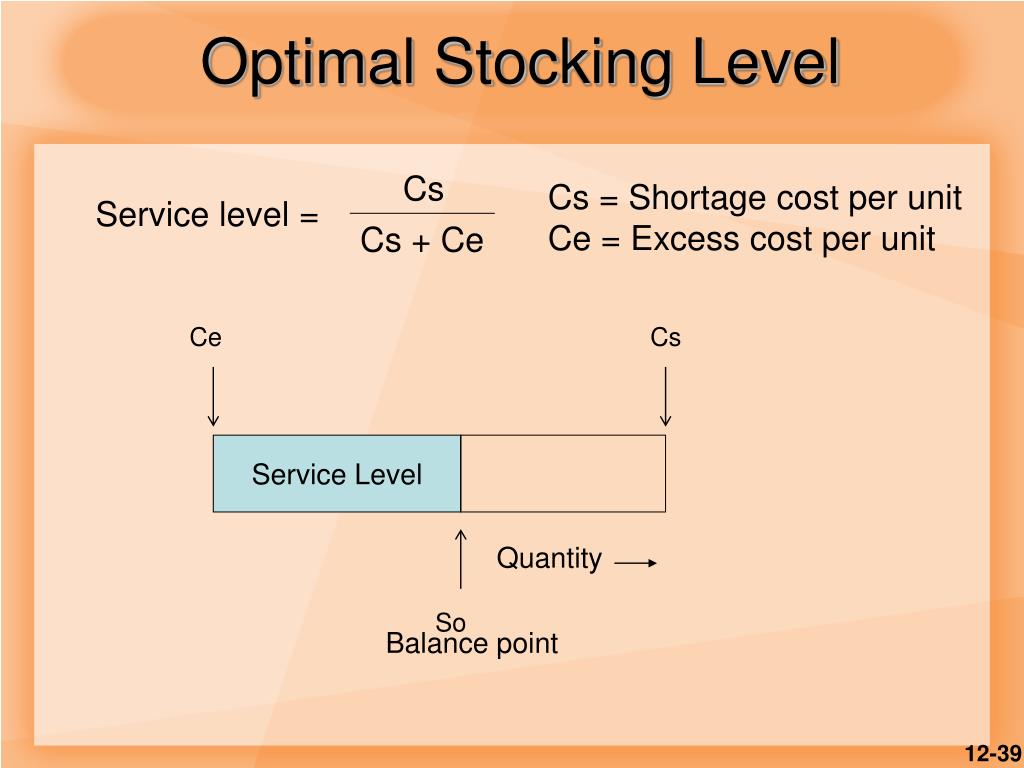 Optimal Stocking Level

Service level = $\frac{Cs}{Cs + Ce}$

Cs = Shortage cost per unit
Ce = Excess cost per unit

Ce

Cs

Service Level

Quantity

So
Balance point

12-39